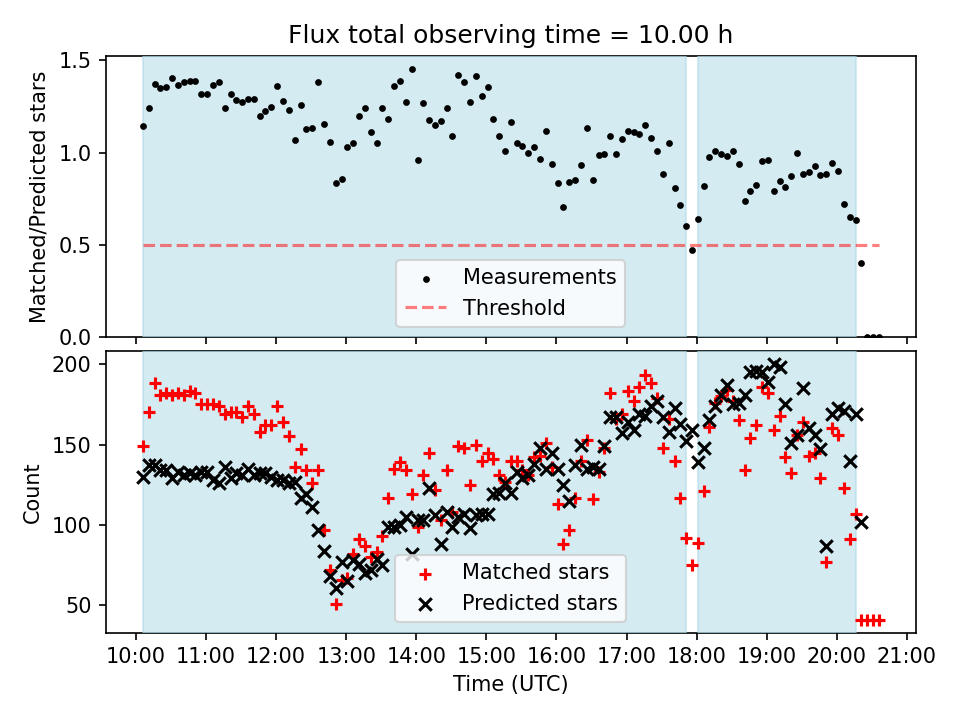 Flux total observing time = 10.00 h

Matched/Predicted stars

1.5
1.0
0.5
0.0

Measurements
Threshold

Count

200
150
100
50

Matched stars
Predicted stars

10:00 11:00 12:00 13:00 14:00 15:00 16:00 17:00 18:00 19:00 20:00 21:00

Time (UTC)